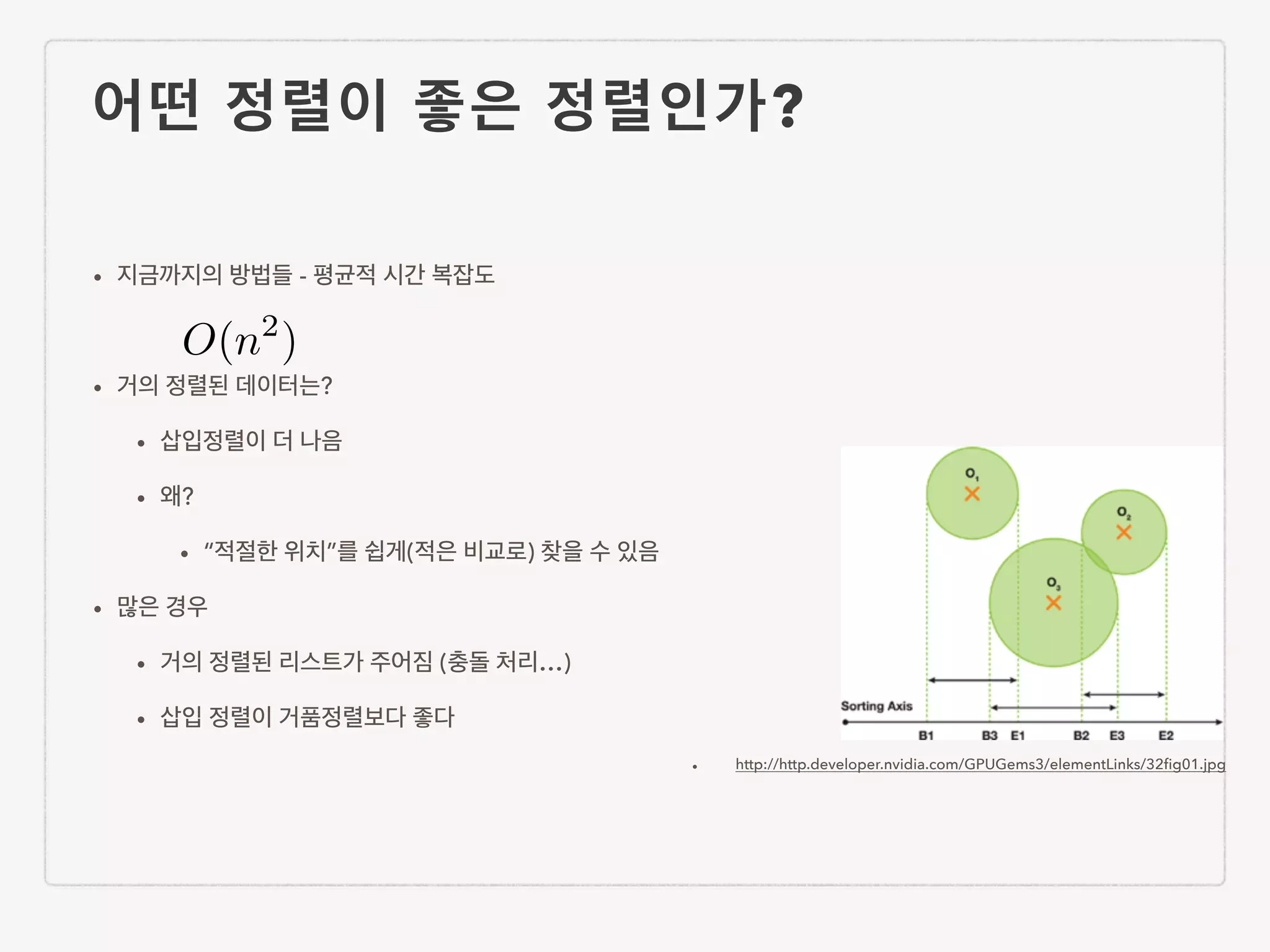 어떤 정렬이 좋은 정렬인가?

• 지금까지의 방법들 - 평균적 시간 복잡도

$O(n^2)$

• 거의 정렬된 데이터는?

• 삽입정렬이 더 나음

• 왜?

• "적절한 위치"를 쉽게(적은 비교로) 찾을 수 있음

• 많은 경우

• 거의 정렬된 리스트가 주어짐 (충돌 처리...)

• 삽입 정렬이 거품정렬보다 좋다

$O_1$
$O_2$
$O_3$
Sorting Axis
B1 B3 E1 B2 E3 E2

• http://http.developer.nvidia.com/GPUGems3/elementLinks/32fig01.jpg